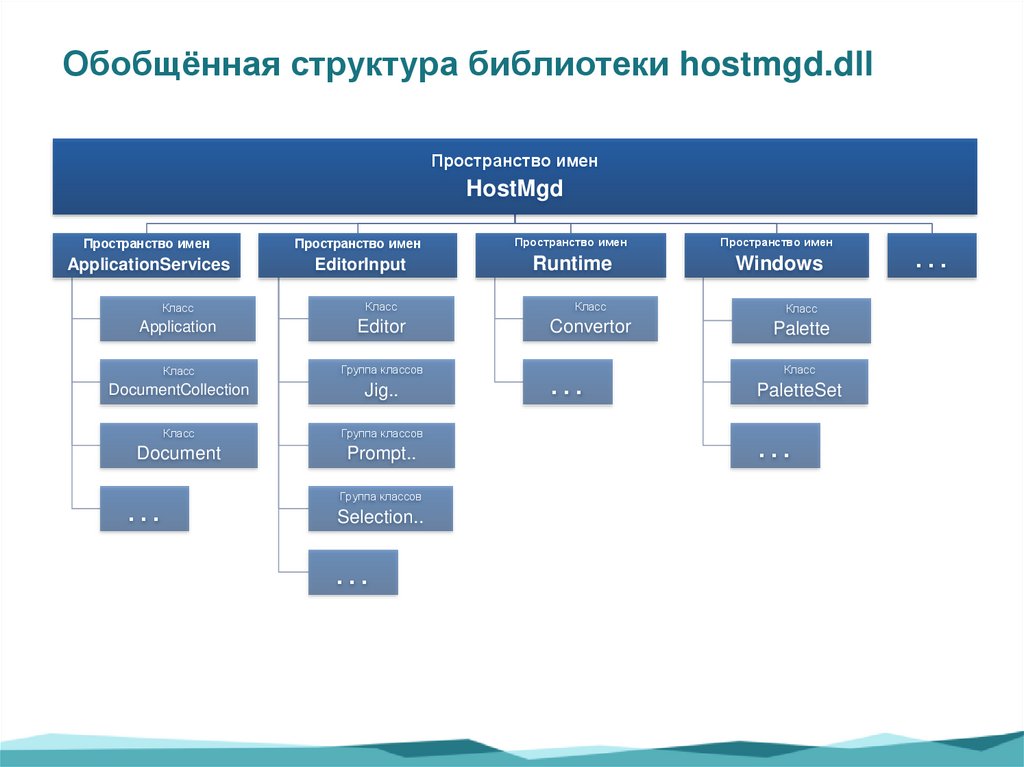 Обобщённая структура библиотеки hostmgd.dll

Пространство имен
HostMgd

Пространство имен
ApplicationServices

Класс
Application

Класс
DocumentCollection

Класс
Document

. . .

Пространство имен
EditorInput

Класс
Editor

Группа классов
Jig..

Группа классов
Prompt..

Группа классов
Selection..

. . .

Пространство имен
Runtime

Класс
Convertor

. . .

Пространство имен
Windows

Класс
Palette

Класс
PaletteSet

. . .

. . .